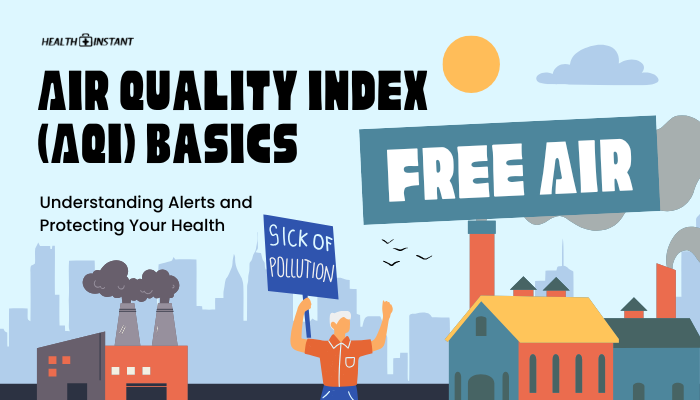 HEALTH INSTANT

AIR QUALITY INDEX (AQI) BASICS

Understanding Alerts and Protecting Your Health

FREE AIR

SICK OF POLLUTION